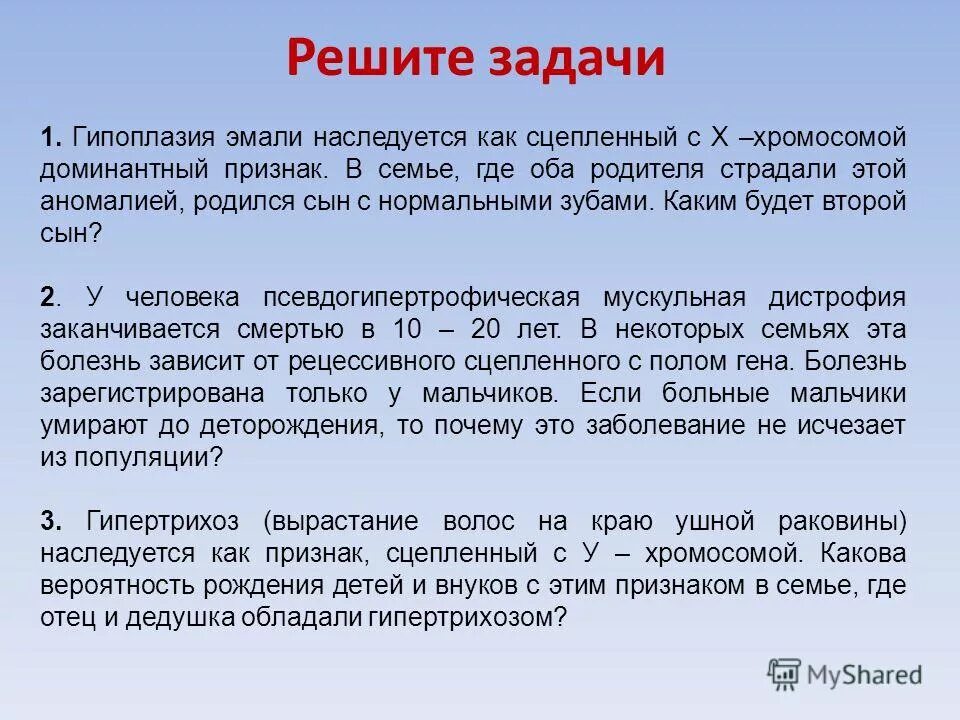 Решите задачи

1. Гипоплазия эмали наследуется как сцепленный с Х –хромосомой доминантный признак. В семье, где оба родителя страдали этой аномалией, родился сын с нормальными зубами. Каким будет второй сын?

2. У человека псевдогипертрофическая мускульная дистрофия заканчивается смертью в 10 – 20 лет. В некоторых семьях эта болезнь зависит от рецессивного сцепленного с полом гена. Болезнь зарегистрирована только у мальчиков. Если больные мальчики умирают до деторождения, то почему это заболевание не исчезает из популяции?

3. Гипертрихоз (вырастание волос на краю ушной раковины) наследуется как признак, сцепленный с У – хромосомой. Какова вероятность рождения детей и внуков с этим признаком в семье, где отец и дедушка обладали гипертрихозом?

MyShared